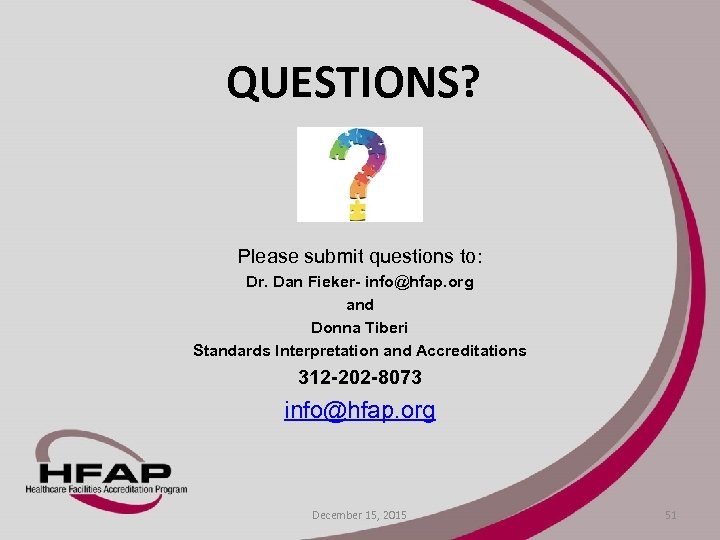 QUESTIONS?

Please submit questions to:

Dr. Dan Fieker- info@hfap.org

and

Donna Tiberi

Standards Interpretation and Accreditations

312-202-8073

info@hfap.org

HFAP
Healthcare Facilities Accreditation Program

December 15, 2015

51